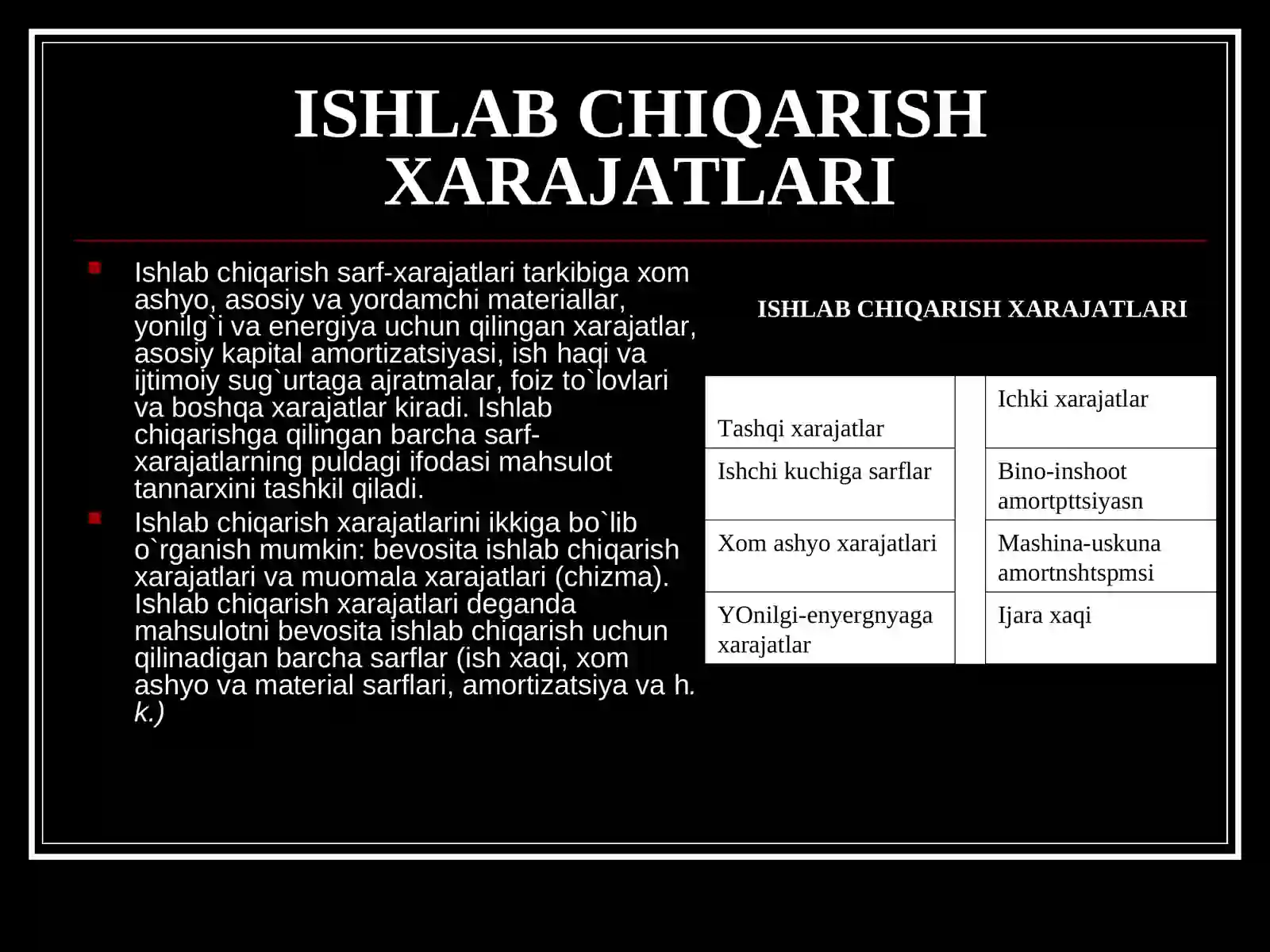 ISHLAB CHIQARISH XARAJATLARI

Ishlab chiqarish sarf-xarajatlari tarkibiga xom ashyo, asosiy va yordamchi materiallar, yonilg`i va energiya uchun qilingan xarajatlar, asosiy kapital amortizatsiyasi, ish haqi va ijtimoiy sug`urtaga ajratmalar, foiz to`lovlari va boshqa xarajatlar kiradi. Ishlab chiqarishga qilingan barcha sarf-xarajatlarning puldagi ifodasi mahsulot tannarxini tashkil qiladi.

Ishlab chiqarish xarajatlarini ikkiga bo`lib o`rganish mumkin: bevosita ishlab chiqarish xarajatlari va muomala xarajatlari (chizma). Ishlab chiqarish xarajatlari deganda mahsulotni bevosita ishlab chiqarish uchun qilinadigan barcha sarflar (ish xaqi, xom ashyo va material sarflari, amortizatsiya va h. k.)

ISHLAB CHIQARISH XARAJATLARI

| Tashqi xarajatlar | | Ichki xarajatlar |
|---|---|---|
| Ishchi kuchiga sarflar | | Bino-inshoot amortpttsiyasn |
| Xom ashyo xarajatlari | | Mashina-uskuna amortnshtspmsi |
| YOnilgi-enyergnyaga xarajatlar | | Ijara xaqi |